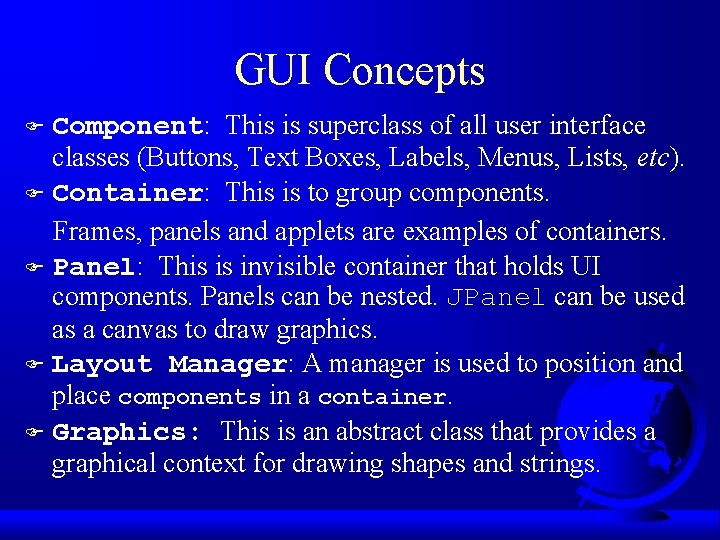 GUI Concepts

Component: This is superclass of all user interface classes (Buttons, Text Boxes, Labels, Menus, Lists, etc).

Container: This is to group components.

Frames, panels and applets are examples of containers.

Panel: This is invisible container that holds UI components. Panels can be nested. JPanel can be used as a canvas to draw graphics.

Layout Manager: A manager is used to position and place components in a container.

Graphics: This is an abstract class that provides a graphical context for drawing shapes and strings.